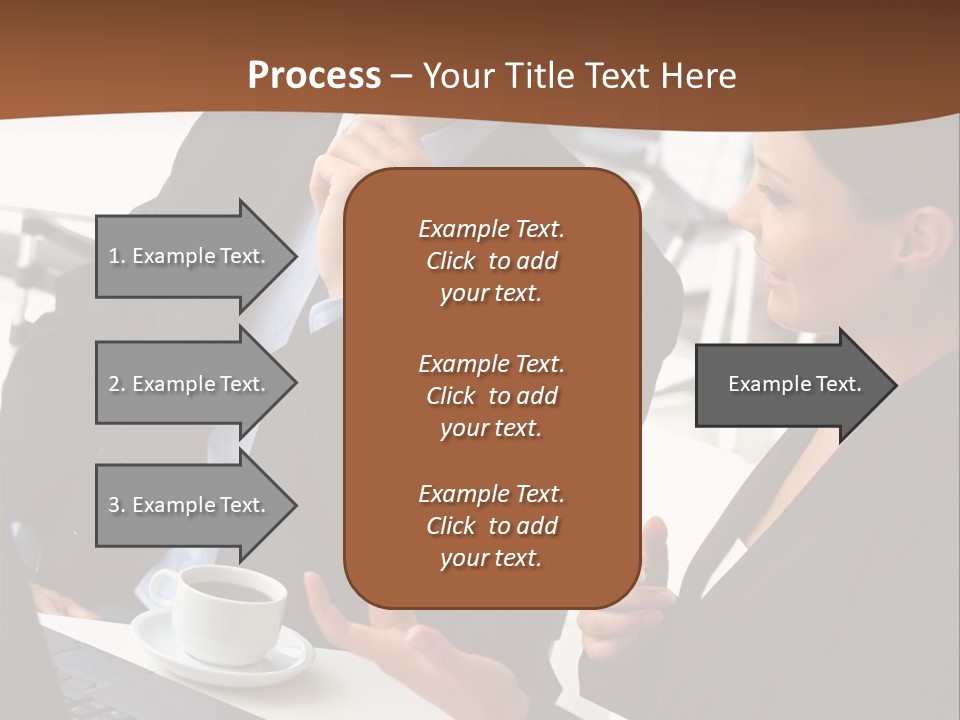 Process – Your Title Text Here

1. Example Text.

2. Example Text.

3. Example Text.

Example Text. Click to add your text.

Example Text. Click to add your text.

Example Text. Click to add your text.

Example Text.